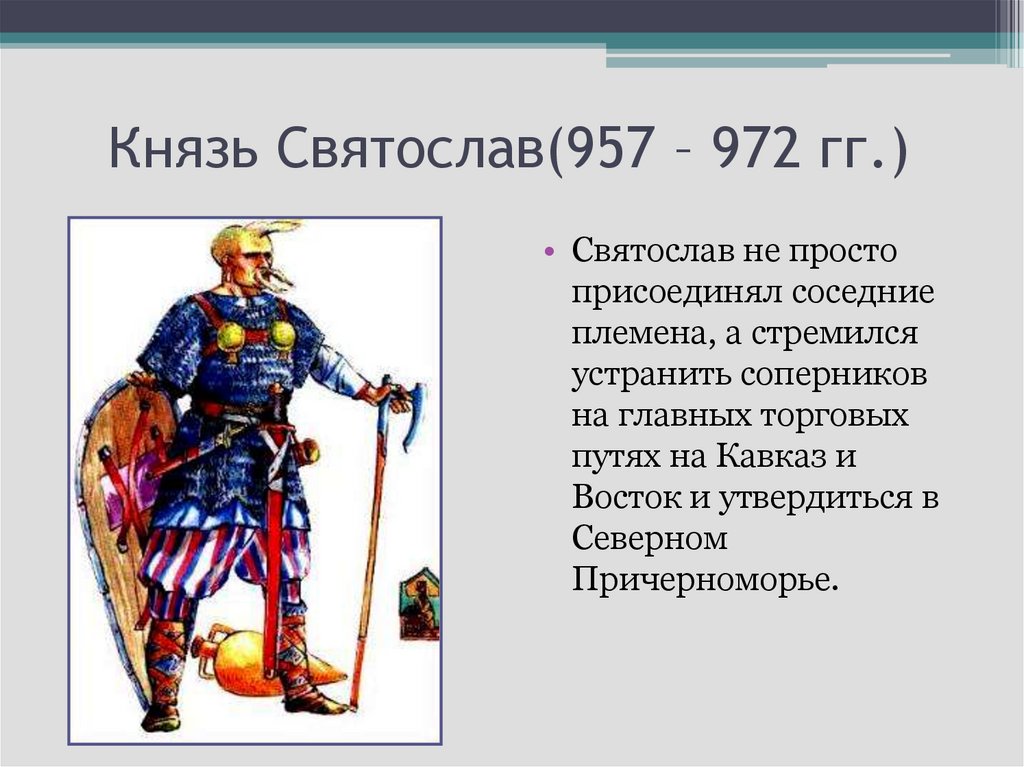 Князь Святослав(957 – 972 гг.)

• Святослав не просто присоединял соседние племена, а стремился устранить соперников на главных торговых путях на Кавказ и Восток и утвердиться в Северном Причерноморье.